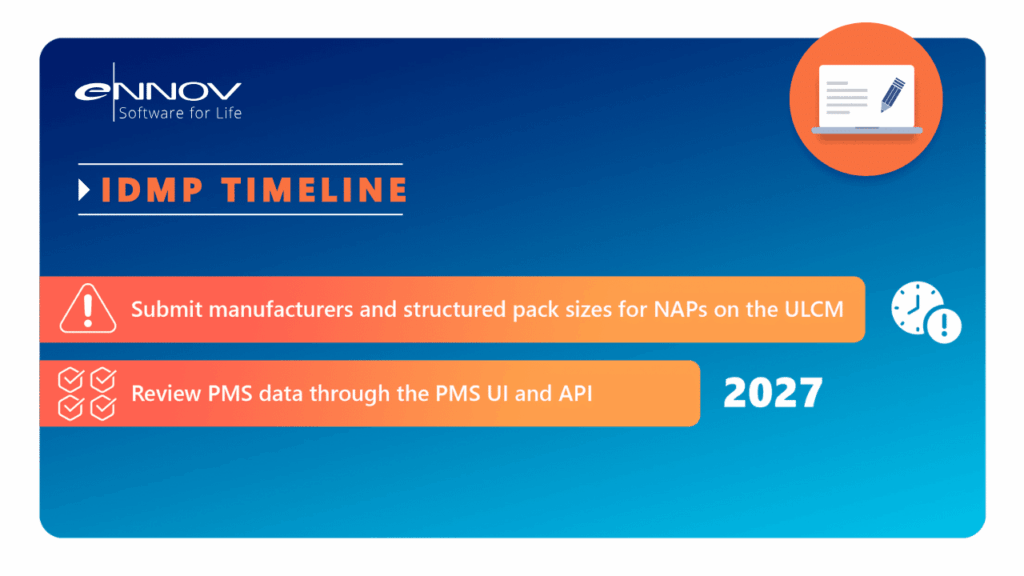 eNNOV
Software for Life

IDMP TIMELINE

Submit manufacturers and structured pack sizes for NAPs on the ULCM

Review PMS data through the PMS UI and API

2027